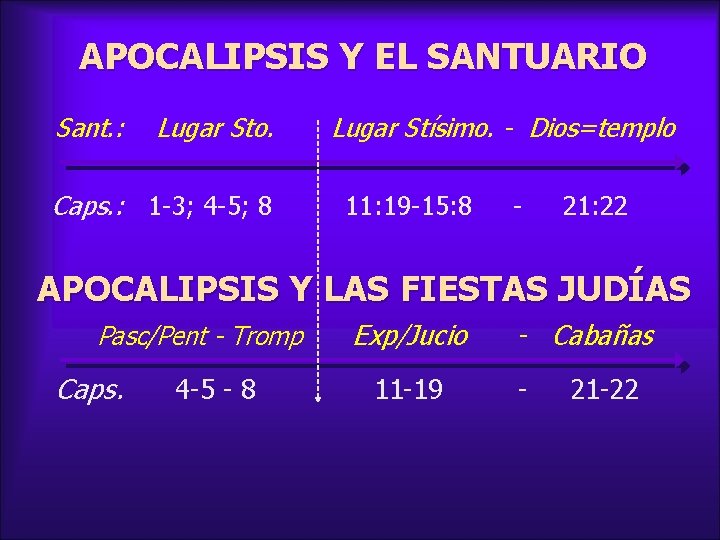 APOCALIPSIS Y EL SANTUARIO

Sant.: Lugar Sto. Lugar Stísimo. - Dios=templo

Caps.: 1-3; 4-5; 8 11:19-15:8 - 21:22

APOCALIPSIS Y LAS FIESTAS JUDÍAS

Pasc/Pent - Tromp Exp/Jucio - Cabañas

Caps. 4-5 - 8 11-19 - 21-22